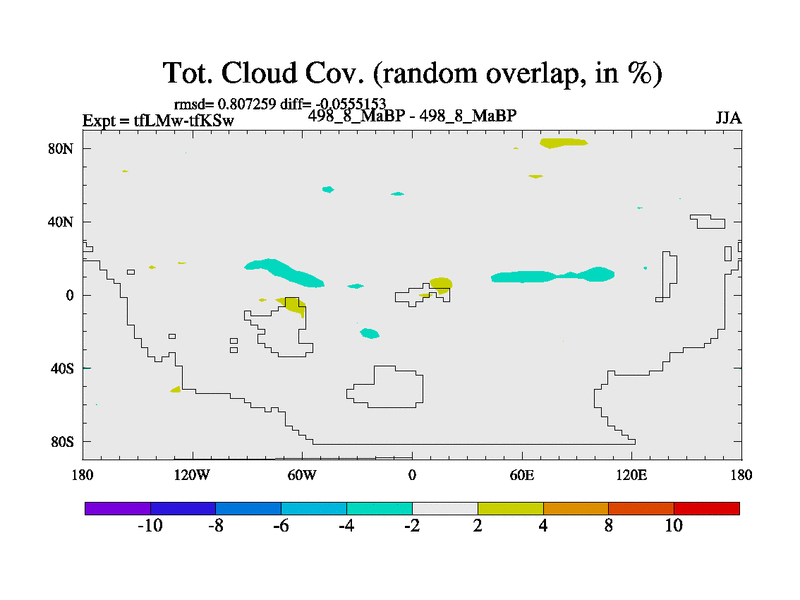 Tot. Cloud Cov. (random overlap, in %)

rmsd= 0.807259 diff= -0.0555153

Expt = tfLMw-tfKSw

498_8_MaBP - 498_8_MaBP

JJA

80N
40N
0
40S
80S

180
120W
60W
0
60E
120E
180

-10
-8
-6
-4
-2
2
4
8
10